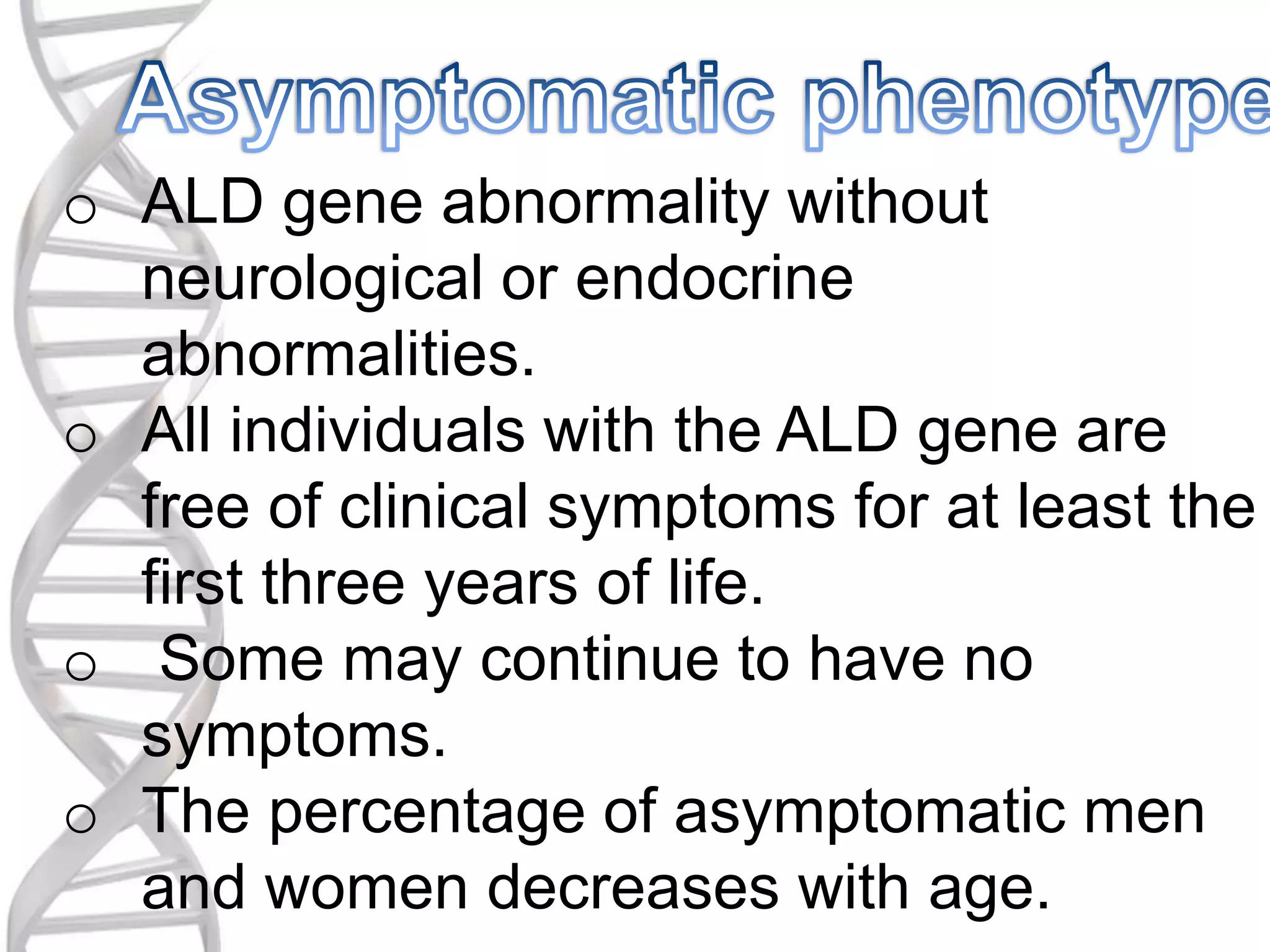 Asymptomatic phenotype

○ ALD gene abnormality without neurological or endocrine abnormalities.
○ All individuals with the ALD gene are free of clinical symptoms for at least the first three years of life.
○ Some may continue to have no symptoms.
○ The percentage of asymptomatic men and women decreases with age.